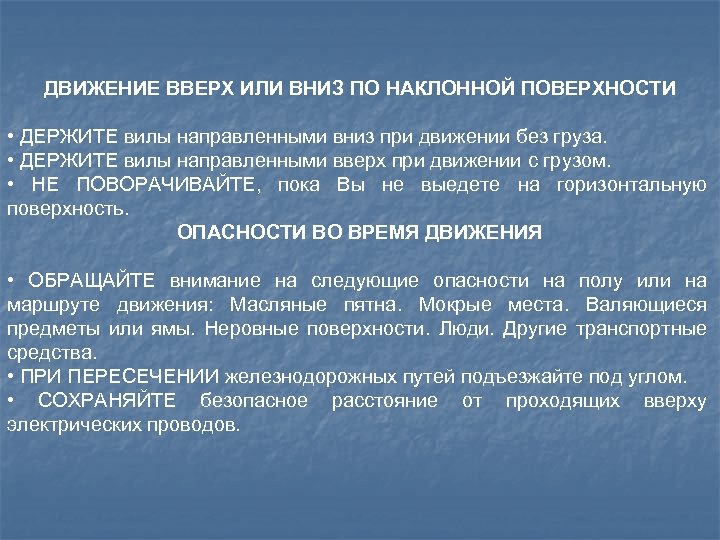 ДВИЖЕНИЕ ВВЕРХ ИЛИ ВНИЗ ПО НАКЛОННОЙ ПОВЕРХНОСТИ

• ДЕРЖИТЕ вилы направленными вниз при движении без груза.
• ДЕРЖИТЕ вилы направленными вверх при движении с грузом.
• НЕ ПОВОРАЧИВАЙТЕ, пока Вы не выедете на горизонтальную поверхность.

ОПАСНОСТИ ВО ВРЕМЯ ДВИЖЕНИЯ

• ОБРАЩАЙТЕ внимание на следующие опасности на полу или на маршруте движения: Масляные пятна. Мокрые места. Валяющиеся предметы или ямы. Неровные поверхности. Люди. Другие транспортные средства.
• ПРИ ПЕРЕСЕЧЕНИИ железнодорожных путей подъезжайте под углом.
• СОХРАНЯЙТЕ безопасное расстояние от проходящих вверху электрических проводов.